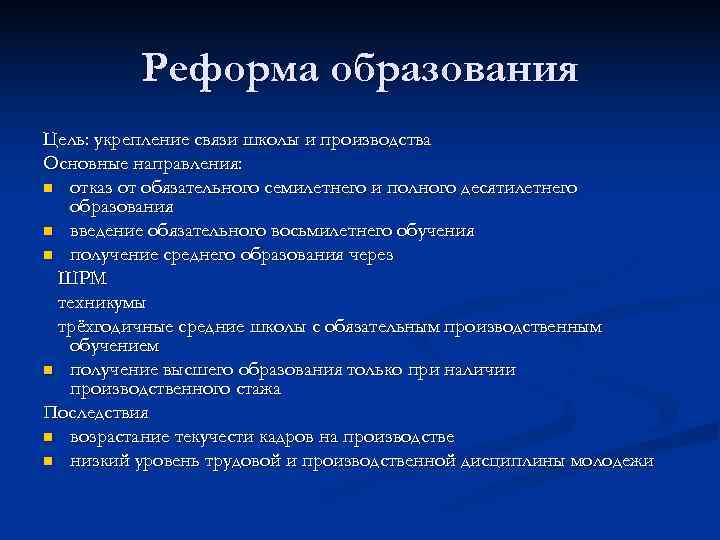 Реформа образования

Цель: укрепление связи школы и производства
Основные направления:
- отказ от обязательного семилетнего и полного десятилетнего образования
- введение обязательного восьмилетнего обучения
- получение среднего образования через
 ШРМ
 техникумы
 трёхгодичные средние школы с обязательным производственным обучением
- получение высшего образования только при наличии производственного стажа

Последствия
- возрастание текучести кадров на производстве
- низкий уровень трудовой и производственной дисциплины молодежи